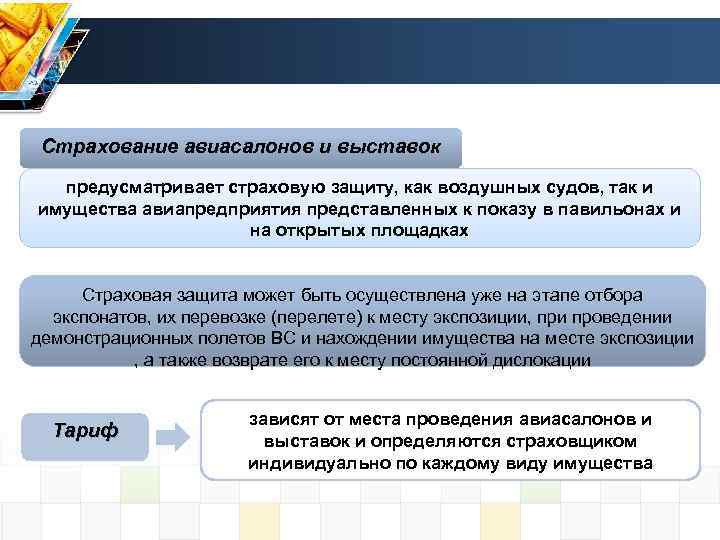 Страхование авиасалонов и выставок

предусматривает страховую защиту, как воздушных судов, так и имущества авиапредприятия представленных к показу в павильонах и на открытых площадках

Страховая защита может быть осуществлена уже на этапе отбора экспонатов, их перевозке (перелете) к месту экспозиции, при проведении демонстрационных полетов ВС и нахождении имущества на месте экспозиции , а также возврате его к месту постоянной дислокации

Тариф

зависят от места проведения авиасалонов и выставок и определяются страховщиком индивидуально по каждому виду имущества